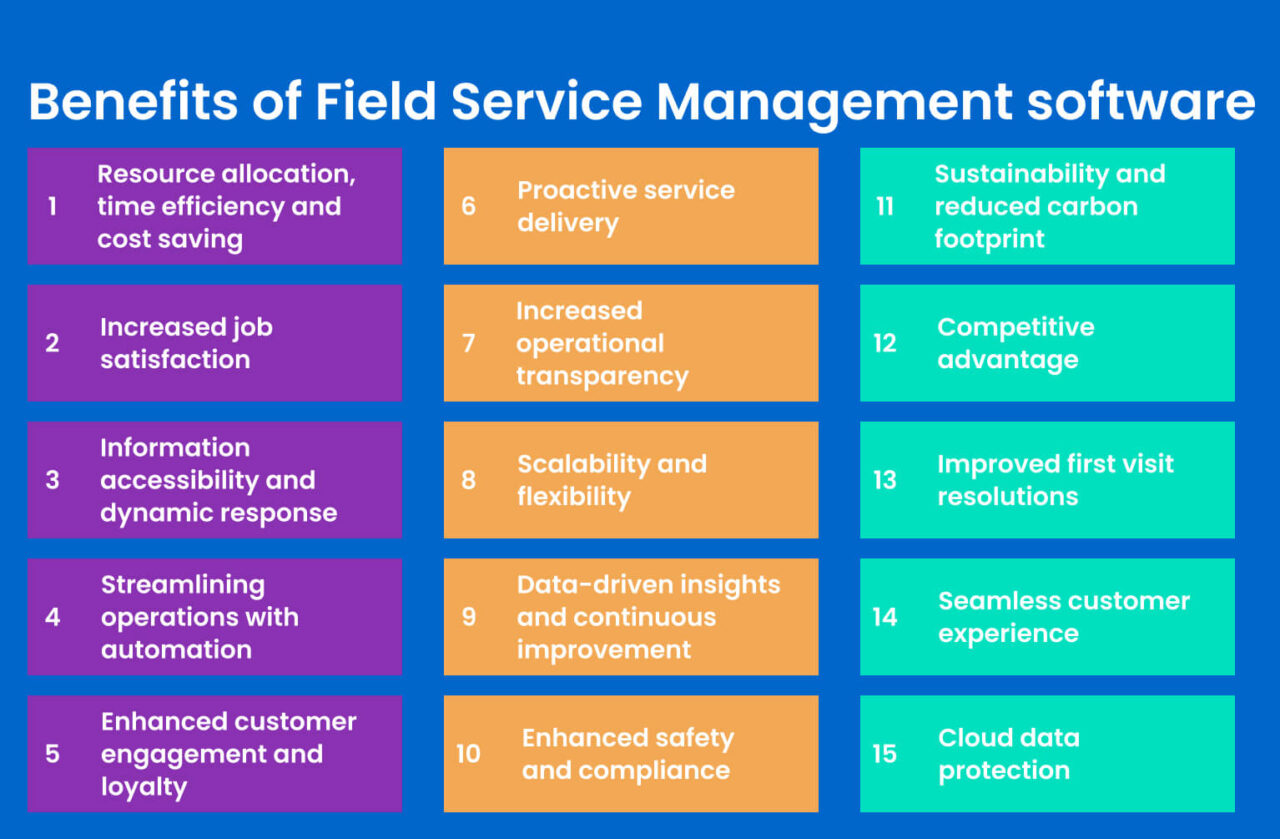 Benefits of Field Service Management software

1 Resource allocation, time efficiency and cost saving

2 Increased job satisfaction

3 Information accessibility and dynamic response

4 Streamlining operations with automation

5 Enhanced customer engagement and loyalty

6 Proactive service delivery

7 Increased operational transparency

8 Scalability and flexibility

9 Data-driven insights and continuous improvement

10 Enhanced safety and compliance

11 Sustainability and reduced carbon footprint

12 Competitive advantage

13 Improved first visit resolutions

14 Seamless customer experience

15 Cloud data protection